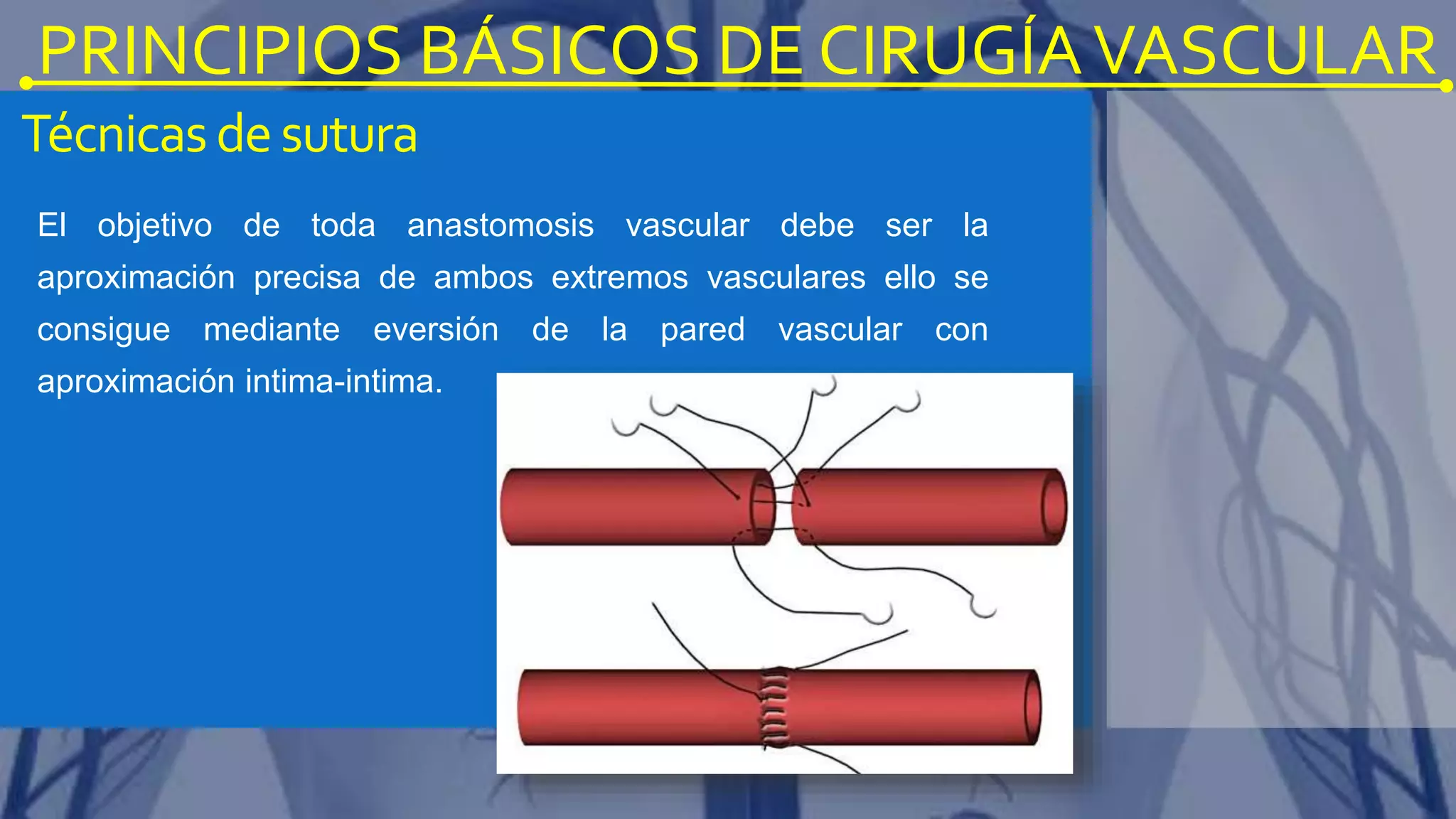 PRINCIPIOS BÁSICOS DE CIRUGÍA VASCULAR

Técnicas de sutura

El objetivo de toda anastomosis vascular debe ser la aproximación precisa de ambos extremos vasculares ello se consigue mediante eversión de la pared vascular con aproximación intima-intima.